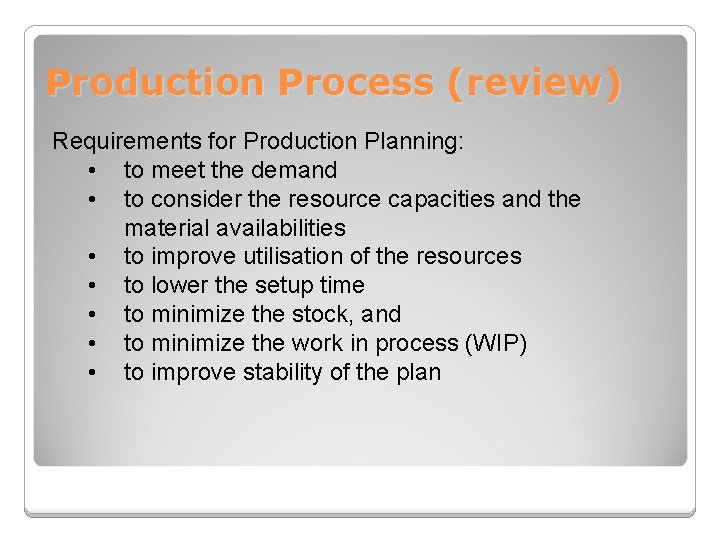 Production Process (review)

Requirements for Production Planning:
• to meet the demand
• to consider the resource capacities and the material availabilities
• to improve utilisation of the resources
• to lower the setup time
• to minimize the stock, and
• to minimize the work in process (WIP)
• to improve stability of the plan